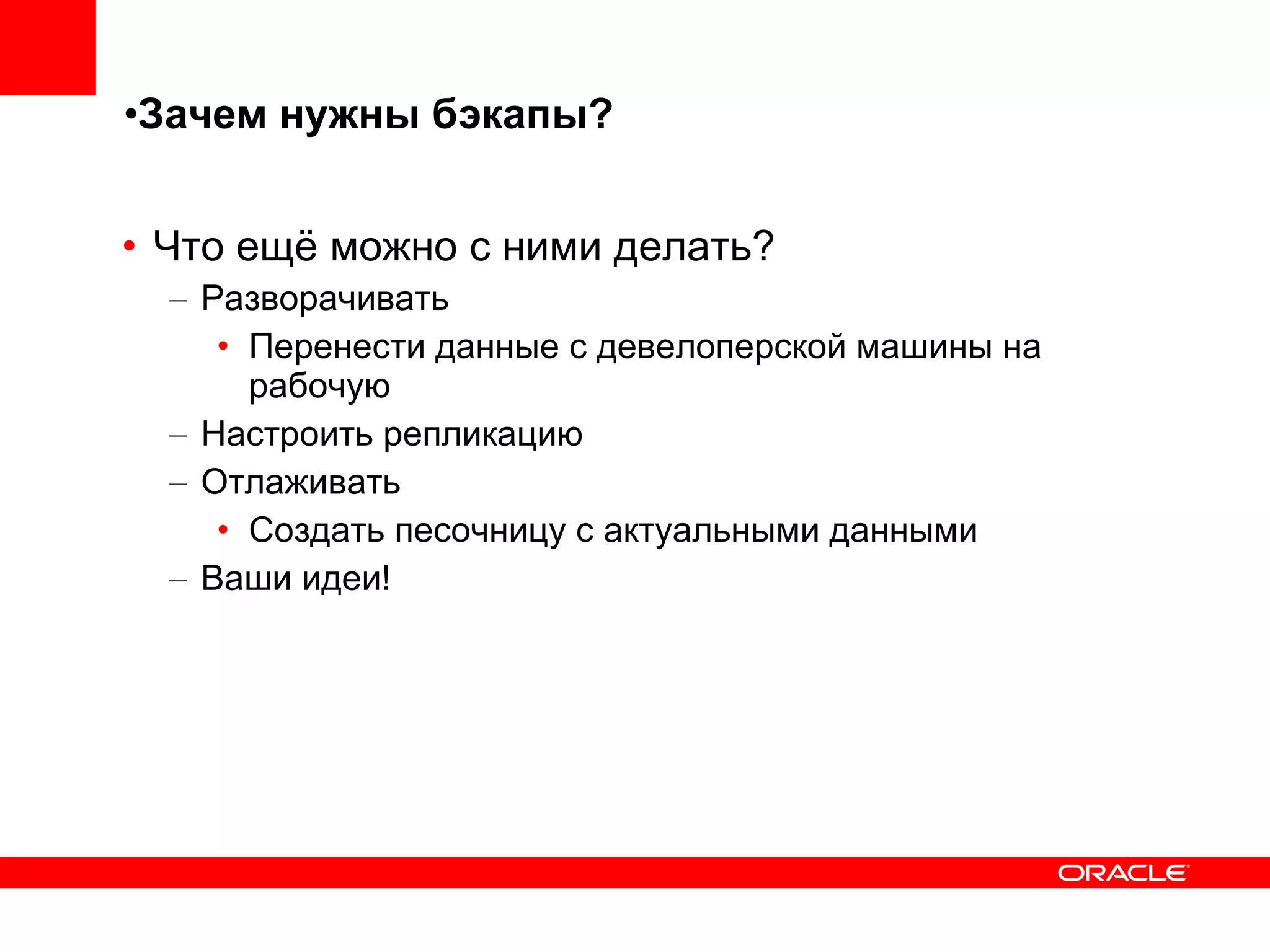 •Зачем нужны бэкапы?

• Что ещё можно с ними делать?
– Разворачивать
• Перенести данные с девелоперской машины на рабочую
– Настроить репликацию
– Отлаживать
• Создать песочницу с актуальными данными
– Ваши идеи!

ORACLE